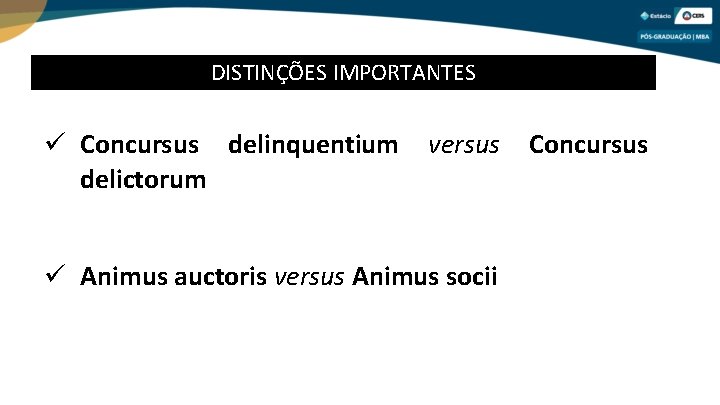 Estácio CERS
PÓS-GRADUAÇÃO | MBA

DISTINÇÕES IMPORTANTES

✓ Concursus delinquentium versus Concursus delictorum

✓ Animus auctoris versus Animus socii